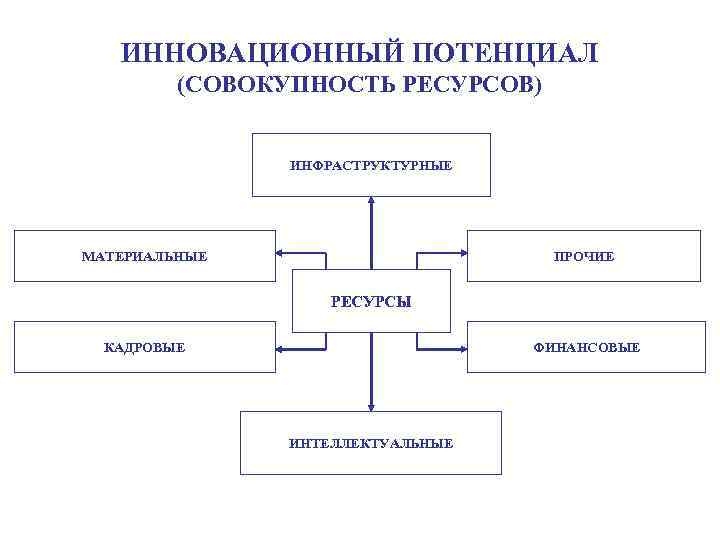 ИННОВАЦИОННЫЙ ПОТЕНЦИАЛ
(СОВОКУПНОСТЬ РЕСУРСОВ)

ИНФРАСТРУКТУРНЫЕ

МАТЕРИАЛЬНЫЕ

ПРОЧИЕ

РЕСУРСЫ

КАДРОВЫЕ

ФИНАНСОВЫЕ

ИНТЕЛЛЕКТУАЛЬНЫЕ